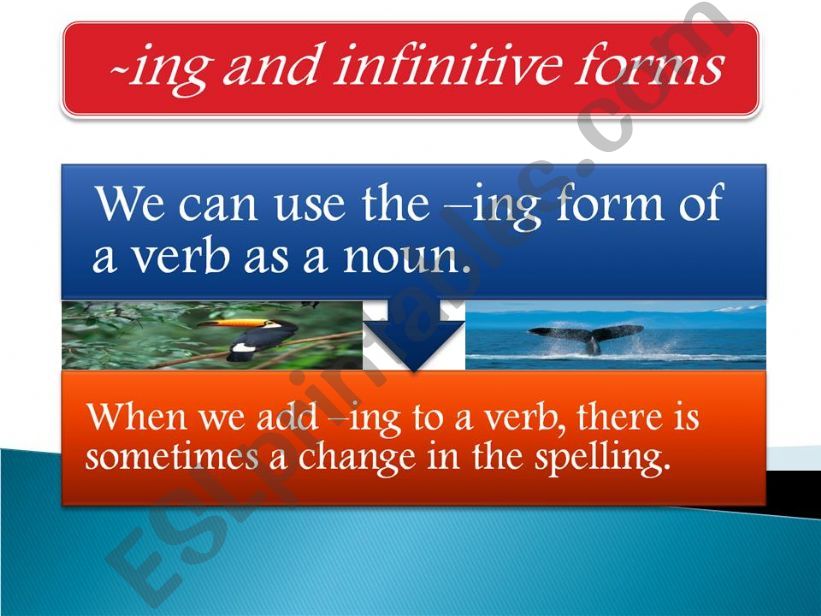 ~ing and infinitive forms

We can use the –ing form of a verb as a noun.

When we add –ing to a verb, there is sometimes a change in the spelling.

ESLprintables.com